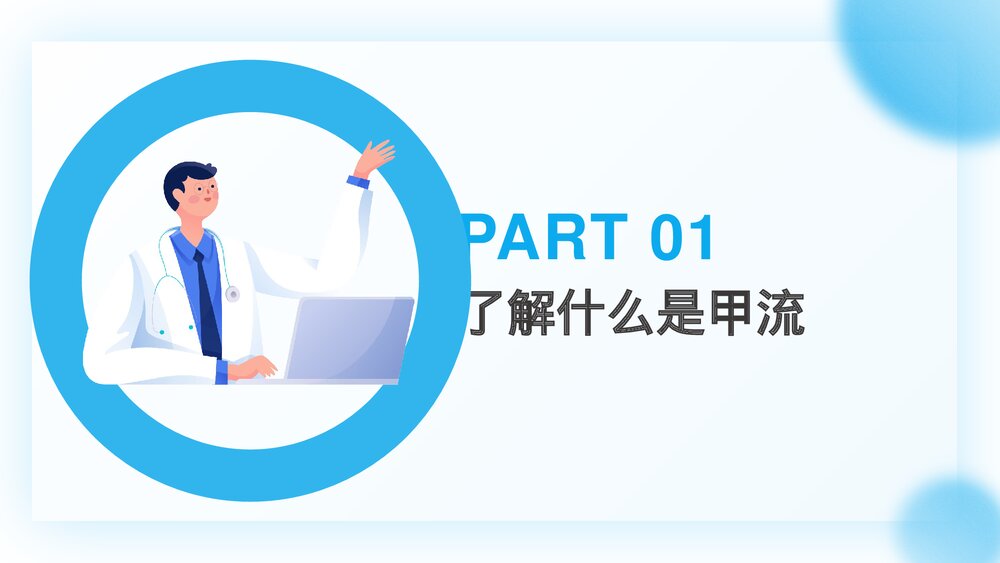 PART 01
了解什么是甲流